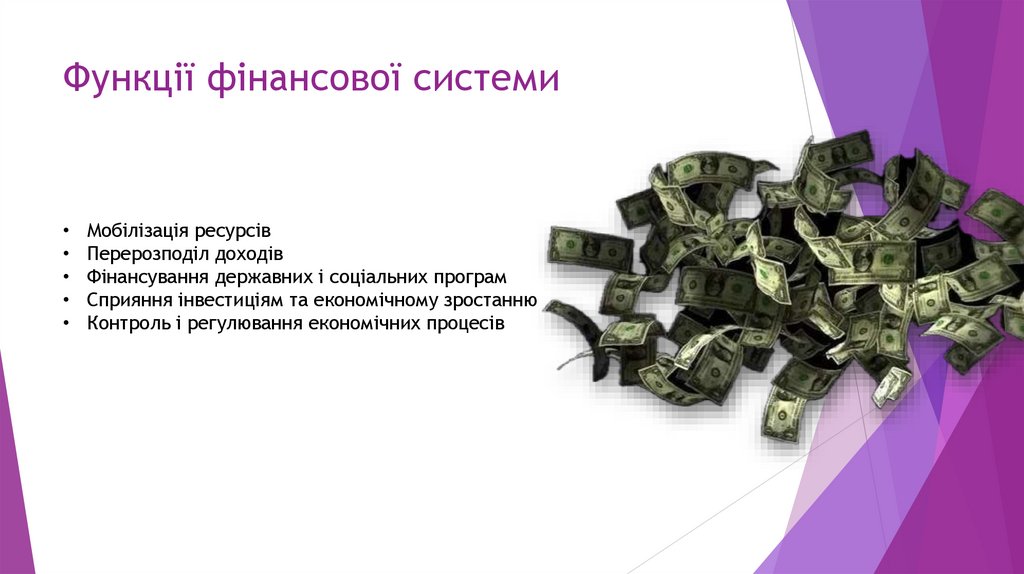 Функції фінансової системи

• Мобілізація ресурсів
• Перерозподіл доходів
• Фінансування державних і соціальних програм
• Сприяння інвестиціям та економічному зростанню
• Контроль і регулювання економічних процесів